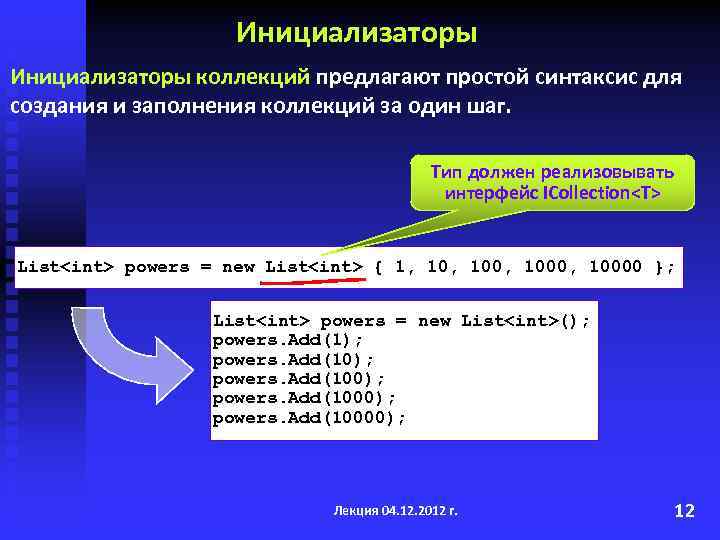 Инициализаторы

Инициализаторы коллекций предлагают простой синтаксис для создания и заполнения коллекций за один шаг.

Тип должен реализовывать интерфейс ICollection<T>

List<int> powers = new List<int> { 1, 10, 100, 1000, 10000 };

List<int> powers = new List<int>();
powers.Add(1);
powers.Add(10);
powers.Add(100);
powers.Add(1000);
powers.Add(10000);

Лекция 04.12.2012 г.

12